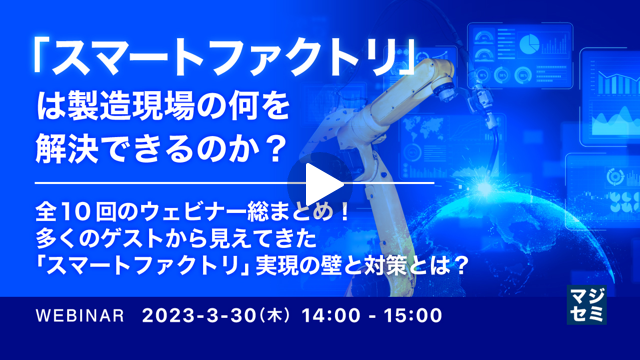 「スマートファクトリ」は製造現場の何を解決できるのか？

全10回のウェビナー総まとめ！
多くのゲストから見えてきた
「スマートファクトリ」実現の壁と対策とは？

WEBINAR 2023-3-30（木）14:00 - 15:00

マジセミ